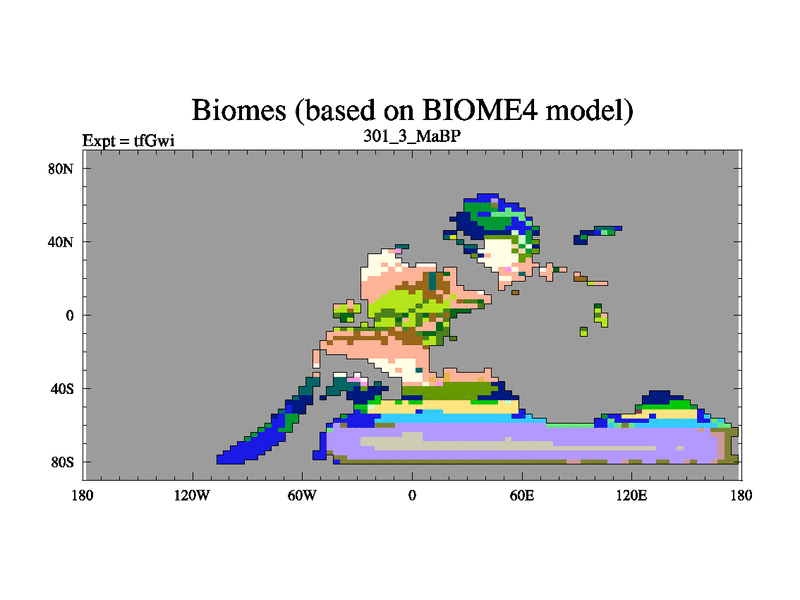 Biomes (based on BIOME4 model)

Expt = tfGwi

301_3_MaBP

80N
40N
0
40S
80S

180
120W
60W
0
60E
120E
180